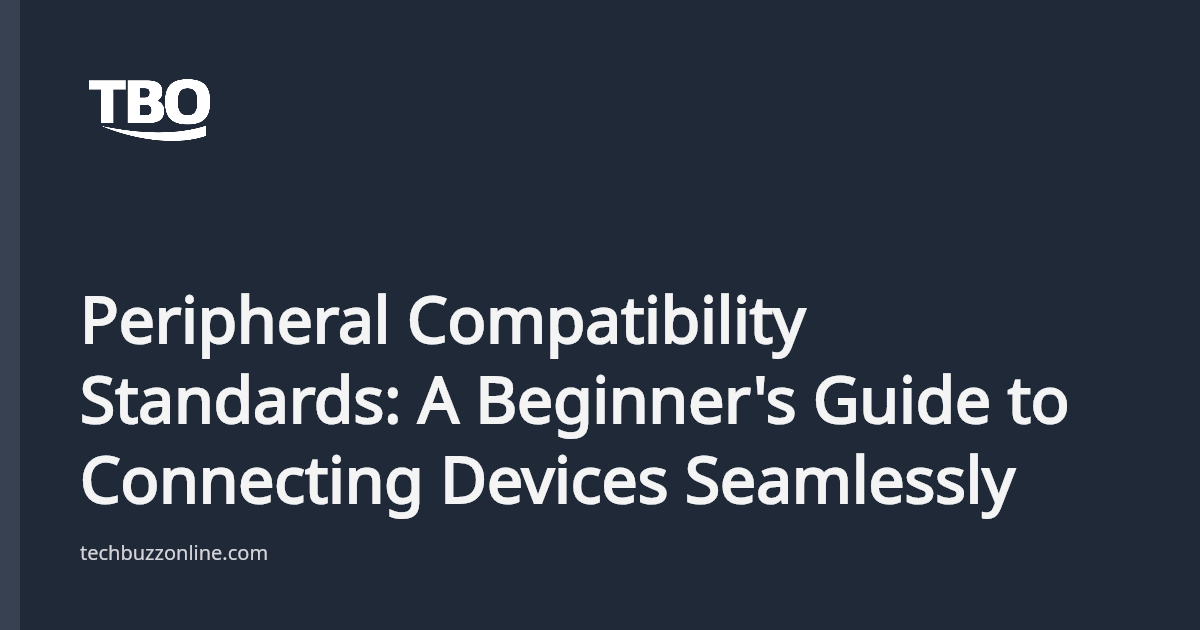 TBO

Peripheral Compatibility Standards: A Beginner's Guide to Connecting Devices Seamlessly

techbuzzonline.com